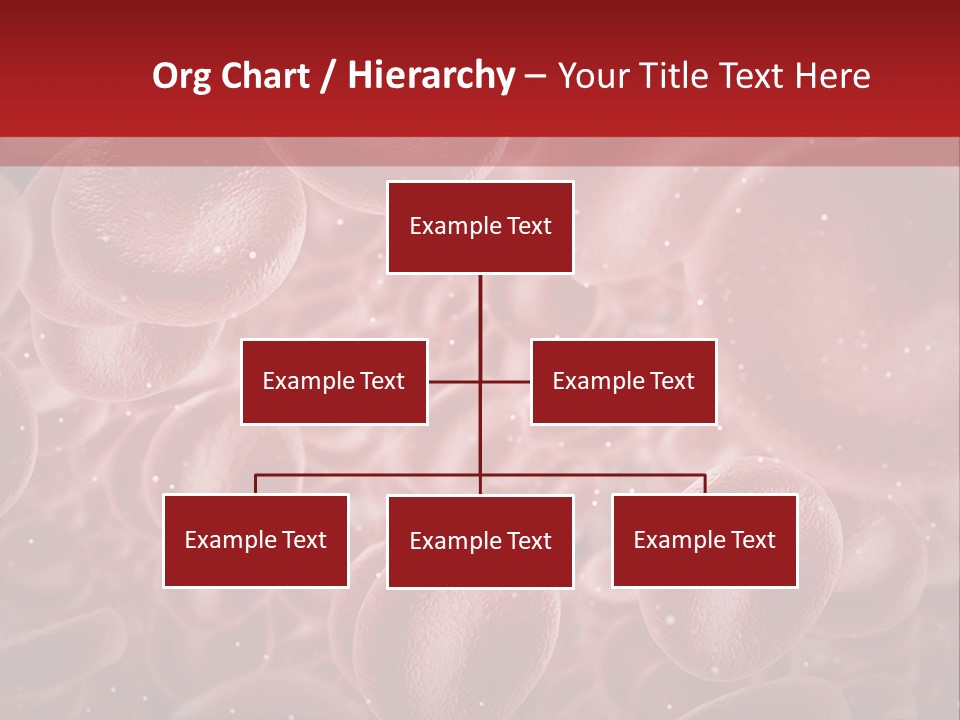 Org Chart / Hierarchy – Your Title Text Here

Example Text

Example Text

Example Text

Example Text

Example Text

Example Text